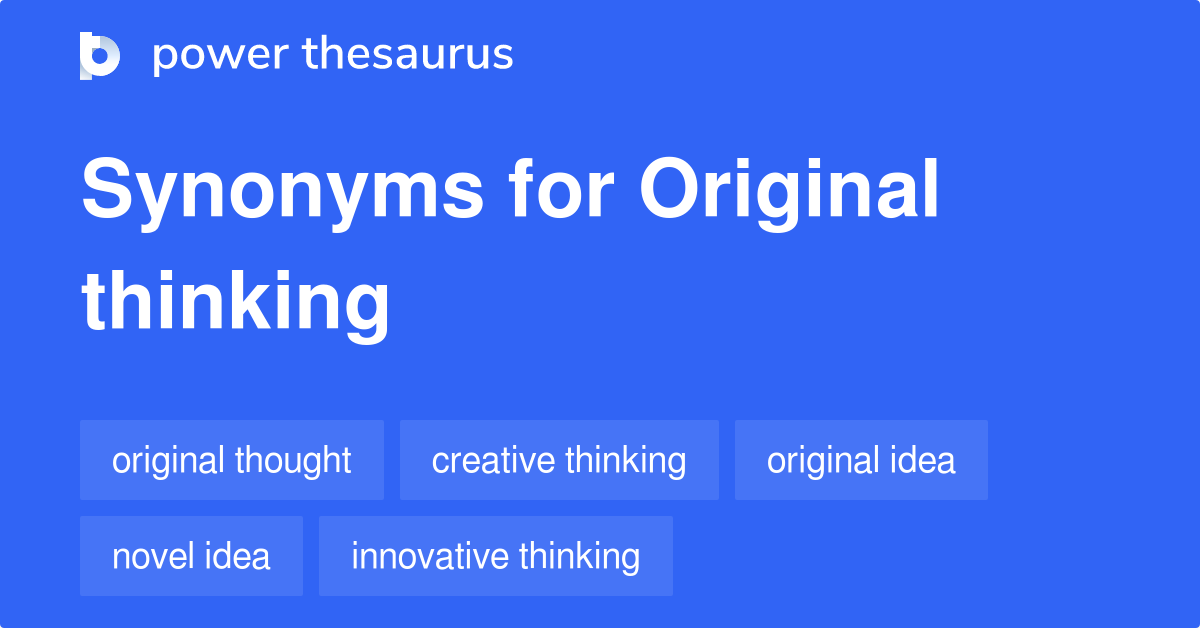 power thesaurus

Synonyms for Original thinking

original thought
creative thinking
original idea
novel idea
innovative thinking